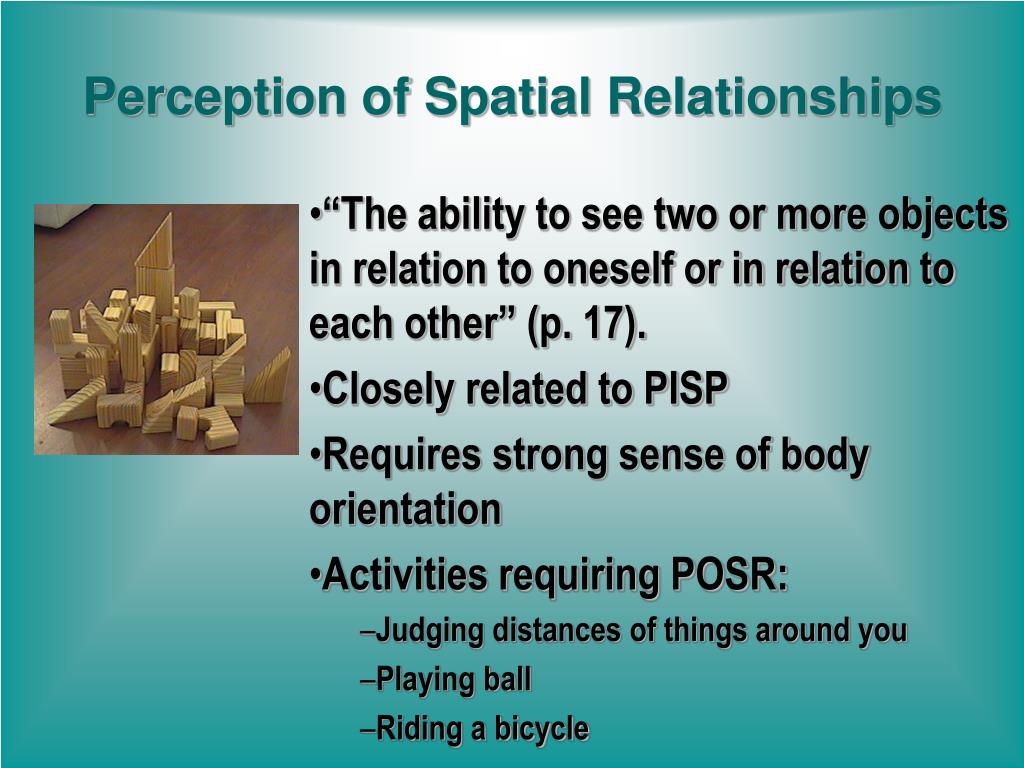 Perception of Spatial Relationships

•“The ability to see two or more objects in relation to oneself or in relation to each other” (p. 17).

•Closely related to PISP

•Requires strong sense of body orientation

•Activities requiring POSR:

–Judging distances of things around you

–Playing ball

–Riding a bicycle